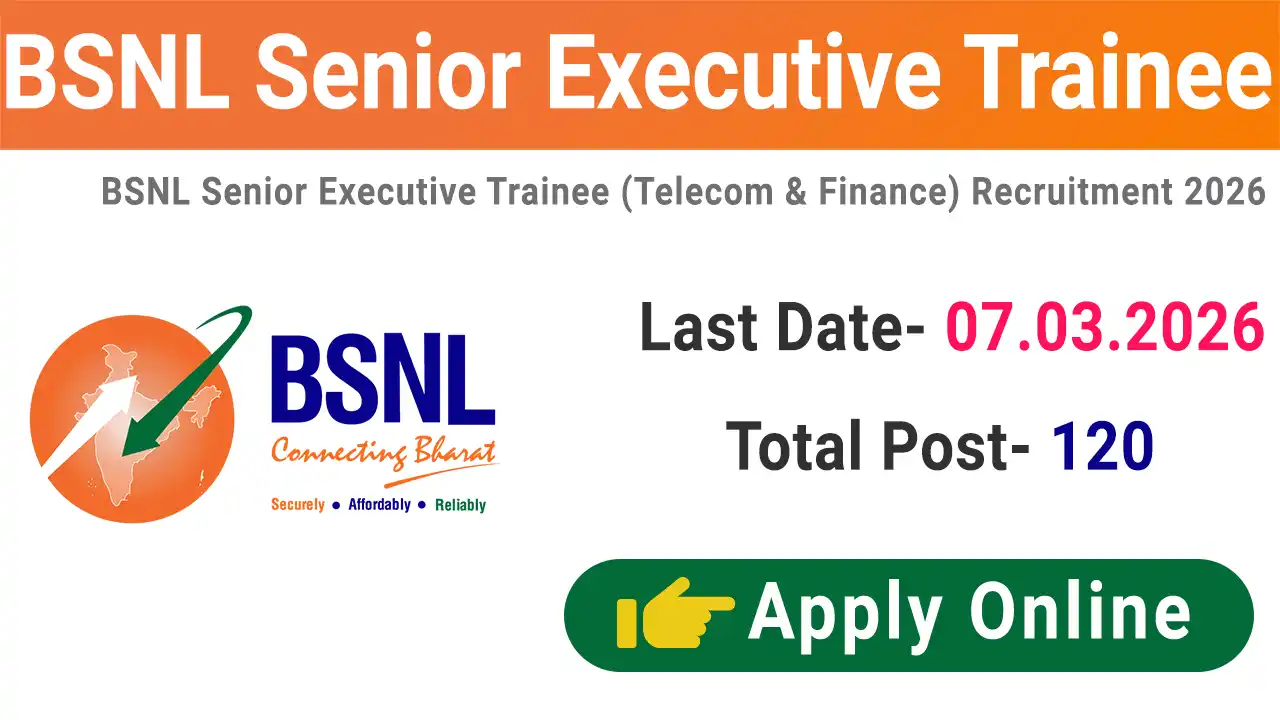 BSNL Senior Executive Trainee

BSNL Senior Executive Trainee (Telecom & Finance) Recruitment 2026

BSNL
Connecting Bharat
Securely • Affordably • Reliably

Last Date- 07.03.2026

Total Post- 120

Apply Online